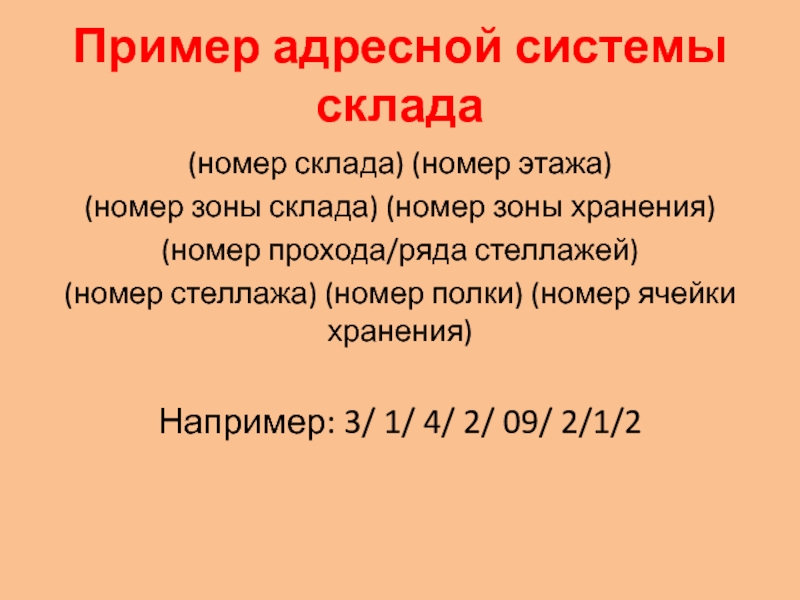 Пример адресной системы склада

(номер склада) (номер этажа)
(номер зоны склада) (номер зоны хранения)
(номер прохода/ряда стеллажей)
(номер стеллажа) (номер полки) (номер ячейки хранения)

Например: 3/ 1/ 4/ 2/ 09/ 2/1/2